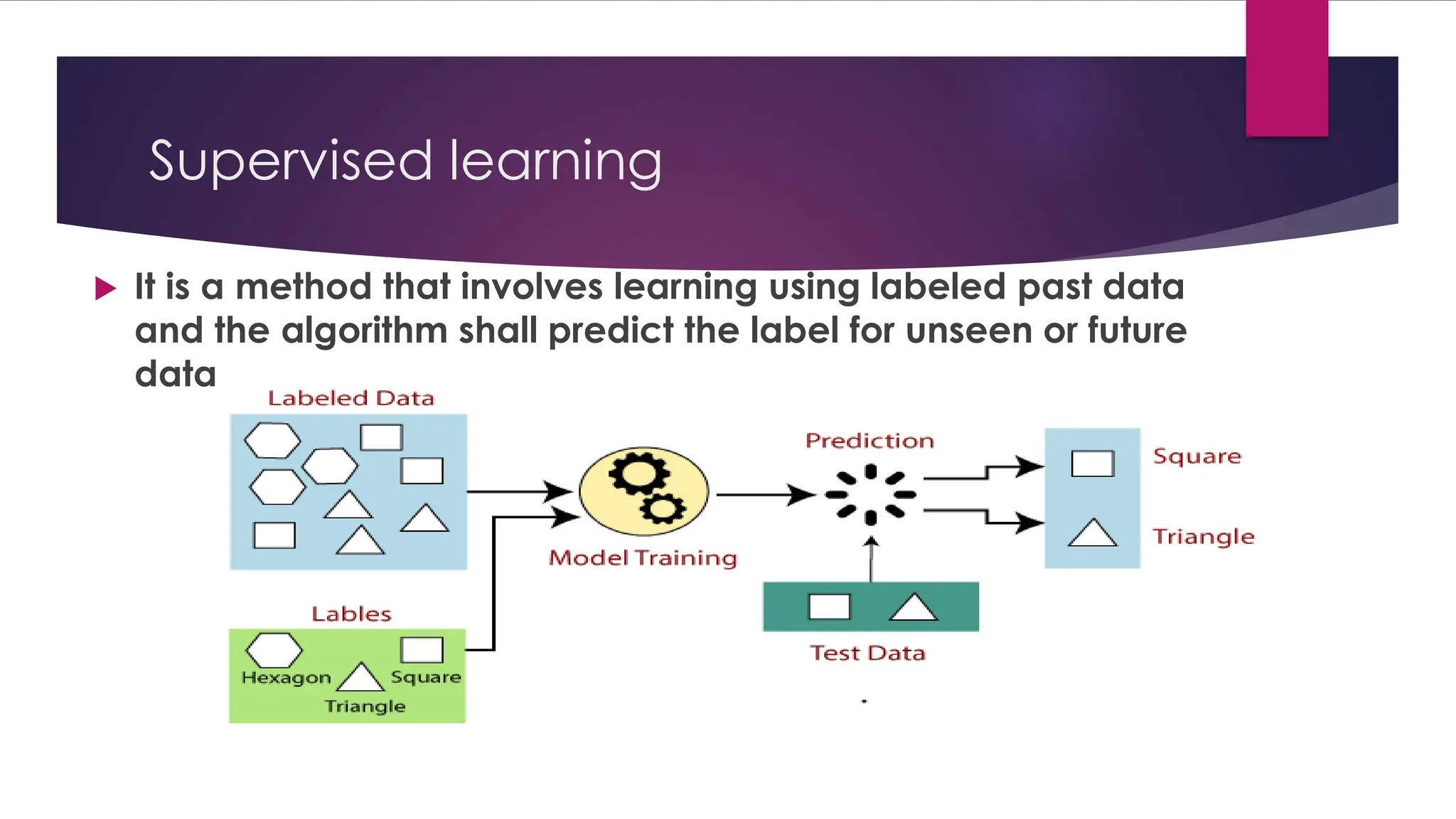 Supervised learning

It is a method that involves learning using labeled past data and the algorithm shall predict the label for unseen or future data

Labeled Data

Lables

Hexagon

Square

Triangle

Model Training

Prediction

Test Data

Square

Triangle